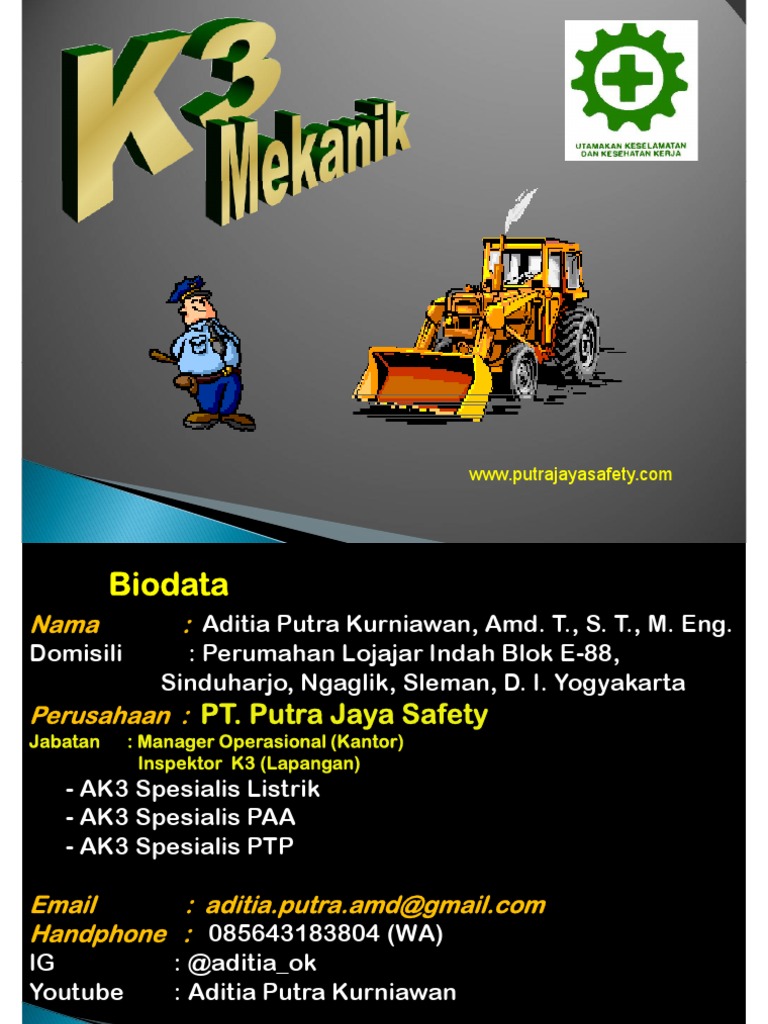 K3 Mekanik

UTAMAKAN KESELAMATAN DAN KESEHATAN KERJA

www.putrajayasafety.com

Biodata

Nama : Aditia Putra Kurniawan, Amd. T., S. T., M. Eng.
Domisili : Perumahan Lojajar Indah Blok E-88, Sinduharjo, Ngaglik, Sleman, D. I. Yogyakarta

Perusahaan : PT. Putra Jaya Safety
Jabatan : Manager Operasional (Kantor)
Inspektor K3 (Lapangan)
- AK3 Spesialis Listrik
- AK3 Spesialis PAA
- AK3 Spesialis PTP

Email : aditia.putra.amd@gmail.com
Handphone : 085643183804 (WA)
IG : @aditia_ok
Youtube : Aditia Putra Kurniawan